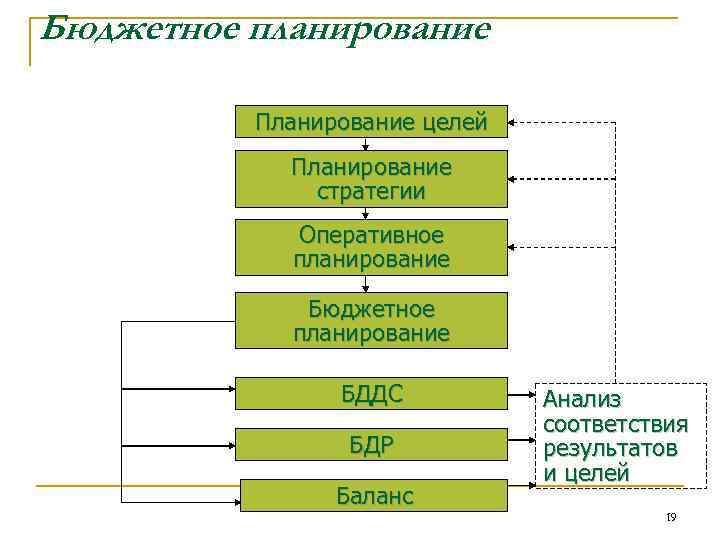 Бюджетное планирование

Планирование целей

Планирование стратегии

Оперативное планирование

Бюджетное планирование

БДДС

БДР

Баланс

Анализ соответствия результатов и целей

19